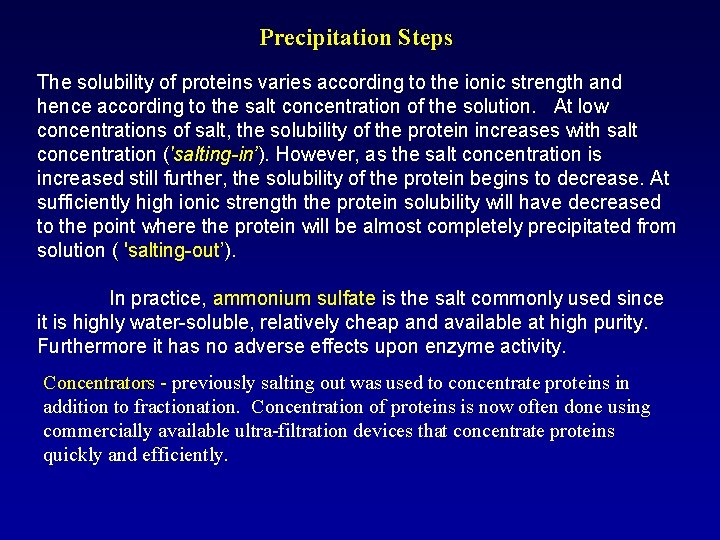 Precipitation Steps

The solubility of proteins varies according to the ionic strength and hence according to the salt concentration of the solution. At low concentrations of salt, the solubility of the protein increases with salt concentration ('salting-in'). However, as the salt concentration is increased still further, the solubility of the protein begins to decrease. At sufficiently high ionic strength the protein solubility will have decreased to the point where the protein will be almost completely precipitated from solution ( 'salting-out').

In practice, ammonium sulfate is the salt commonly used since it is highly water-soluble, relatively cheap and available at high purity. Furthermore it has no adverse effects upon enzyme activity.

Concentrators - previously salting out was used to concentrate proteins in addition to fractionation. Concentration of proteins is now often done using commercially available ultra-filtration devices that concentrate proteins quickly and efficiently.